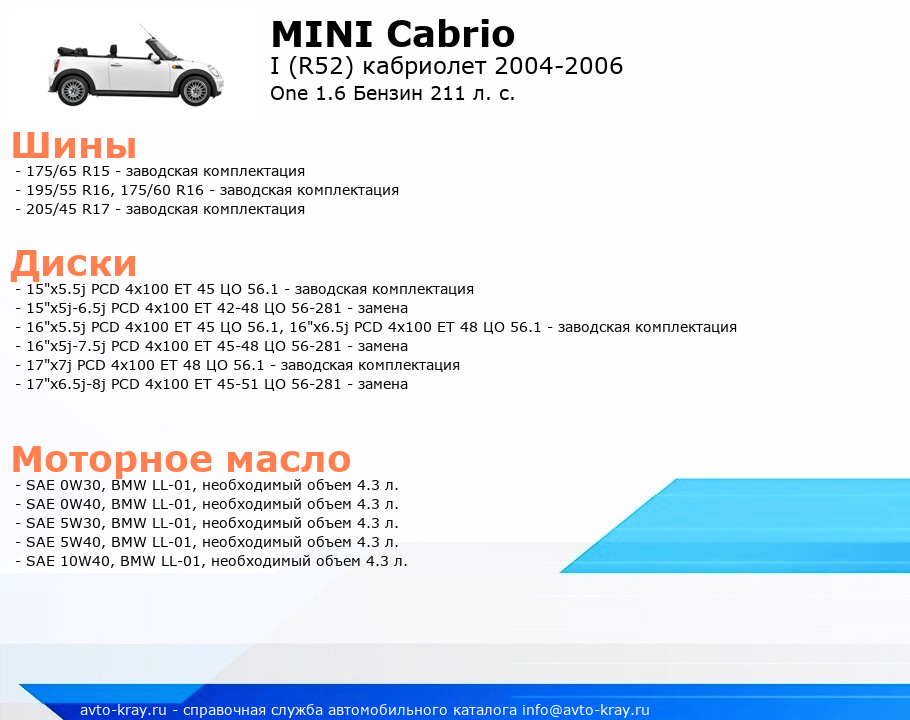 MINI Cabrio
I (R52) кабриолет 2004-2006
One 1.6 Бензин 211 л. с.

Шины
- 175/65 R15 - заводская комплектация
- 195/55 R16, 175/60 R16 - заводская комплектация
- 205/45 R17 - заводская комплектация

Диски
- 15"x5.5j PCD 4x100 ET 45 ЦО 56.1 - заводская комплектация
- 15"x5j-6.5j PCD 4x100 ET 42-48 ЦО 56-281 - замена
- 16"x5.5j PCD 4x100 ET 45 ЦО 56.1, 16"x6.5j PCD 4x100 ET 48 ЦО 56.1 - заводская комплектация
- 16"x5j-7.5j PCD 4x100 ET 45-48 ЦО 56-281 - замена
- 17"x7j PCD 4x100 ET 48 ЦО 56.1 - заводская комплектация
- 17"x6.5j-8j PCD 4x100 ET 45-51 ЦО 56-281 - замена

Моторное масло
- SAE 0W30, BMW LL-01, необходимый объем 4.3 л.
- SAE 0W40, BMW LL-01, необходимый объем 4.3 л.
- SAE 5W30, BMW LL-01, необходимый объем 4.3 л.
- SAE 5W40, BMW LL-01, необходимый объем 4.3 л.
- SAE 10W40, BMW LL-01, необходимый объем 4.3 л.

avto-kray.ru - справочная служба автомобильного каталога info@avto-kray.ru